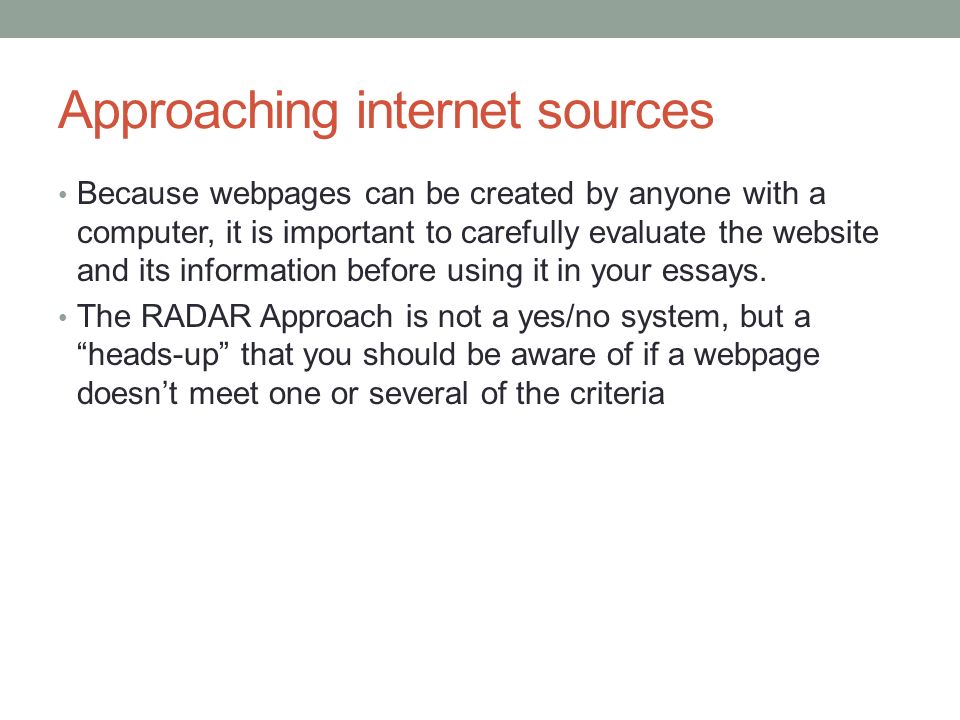 Approaching internet sources

• Because webpages can be created by anyone with a computer, it is important to carefully evaluate the website and its information before using it in your essays.

• The RADAR Approach is not a yes/no system, but a “heads-up” that you should be aware of if a webpage doesn’t meet one or several of the criteria